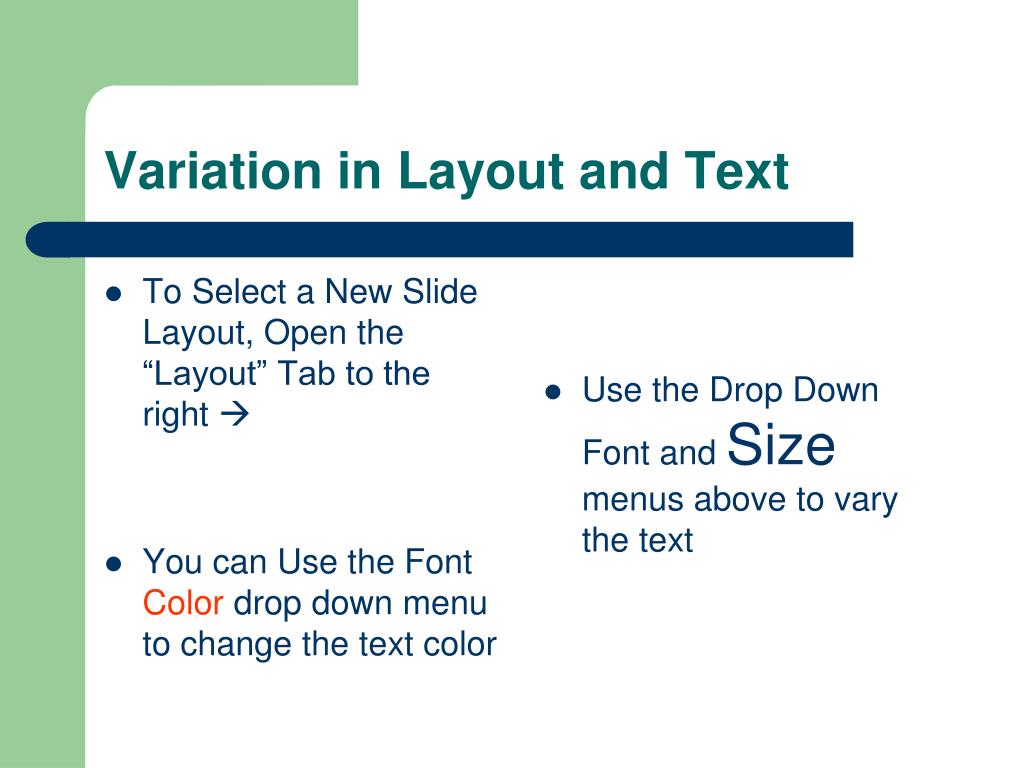 Variation in Layout and Text

- To Select a New Slide Layout, Open the “Layout” Tab to the right →

- You can Use the Font Color drop down menu to change the text color

- Use the Drop Down Font and Size menus above to vary the text